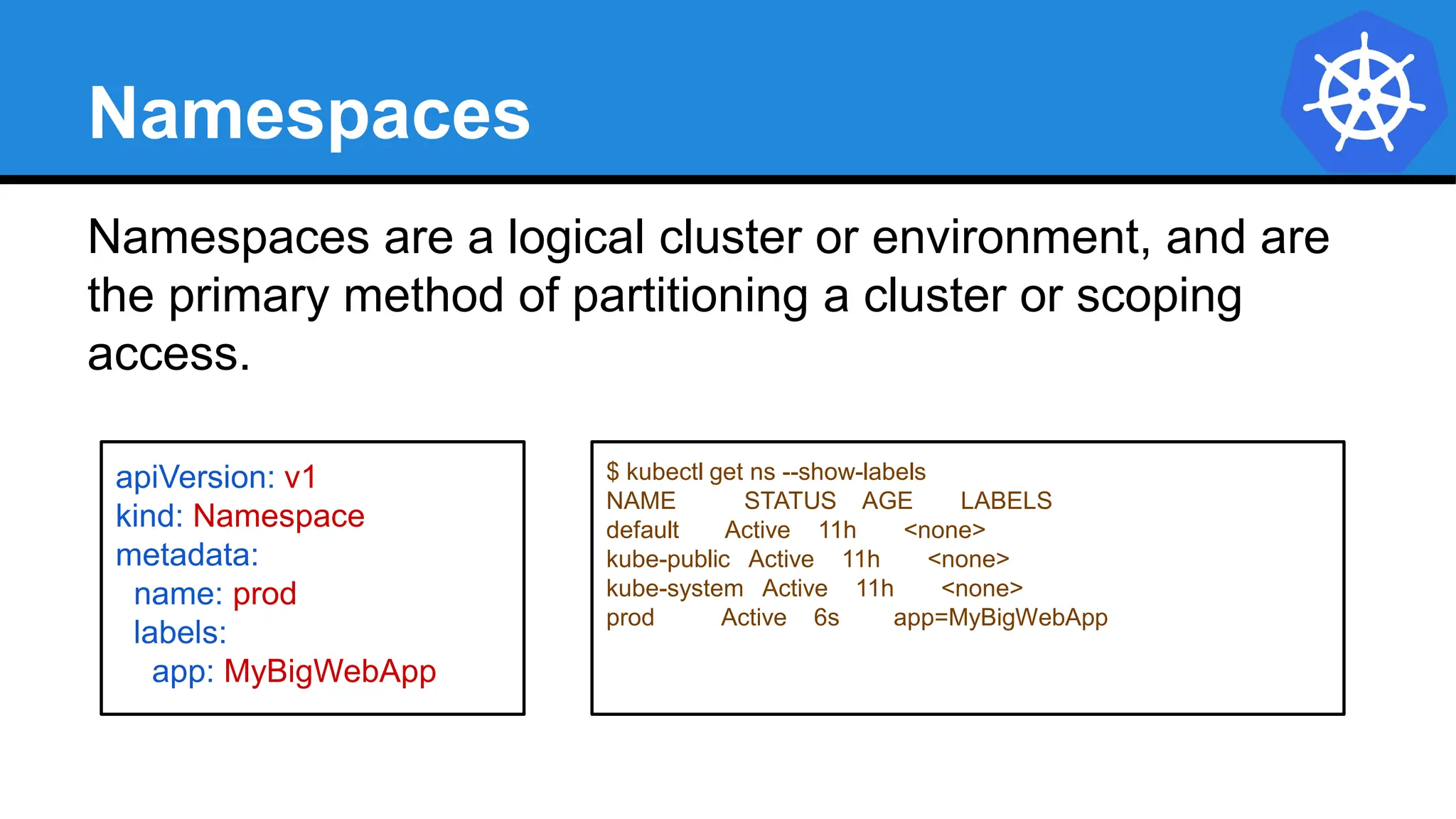 Namespaces

Namespaces are a logical cluster or environment, and are the primary method of partitioning a cluster or scoping access.

apiVersion: v1
kind: Namespace
metadata:
  name: prod
  labels:
    app: MyBigWebApp

$ kubectl get ns --show-labels

| NAME | STATUS | AGE | LABELS |
|---|---|---|---|
| default | Active | 11h | <none> |
| kube-public | Active | 11h | <none> |
| kube-system | Active | 11h | <none> |
| prod | Active | 6s | app=MyBigWebApp |